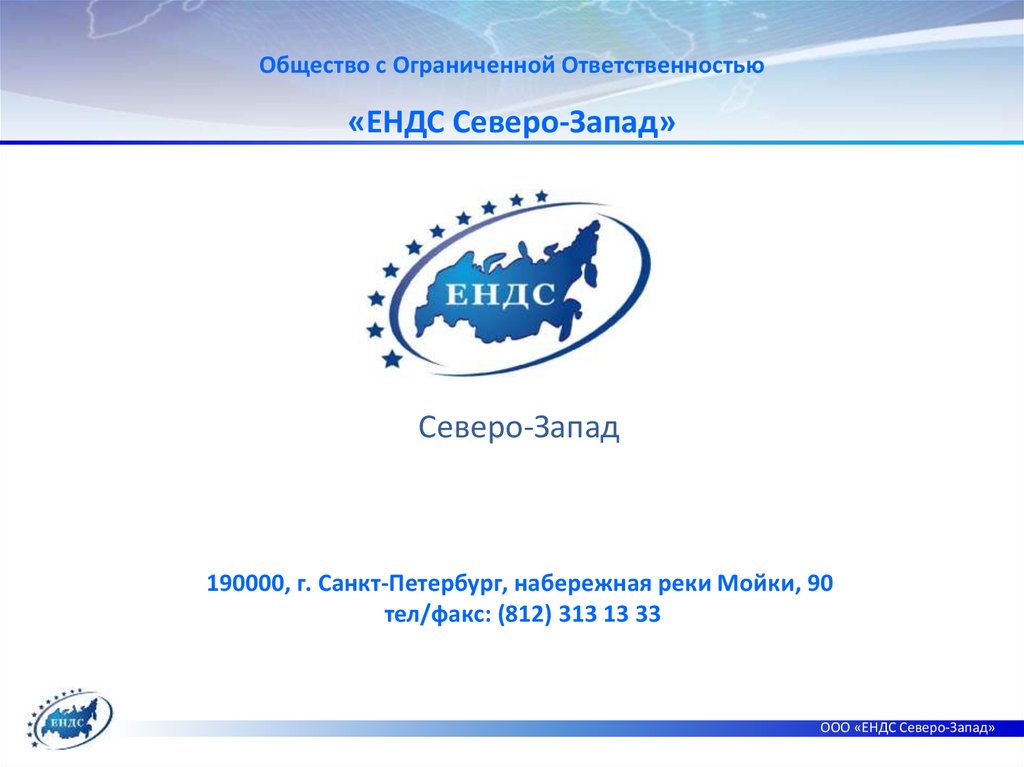 Общество с Ограниченной Ответственностью

«ЕНДС Северо-Запад»

ЕНДС

Северо-Запад

190000, г. Санкт-Петербург, набережная реки Мойки, 90
тел/факс: (812) 313 13 33

ЕНДС

ООО «ЕНДС Северо-Запад»